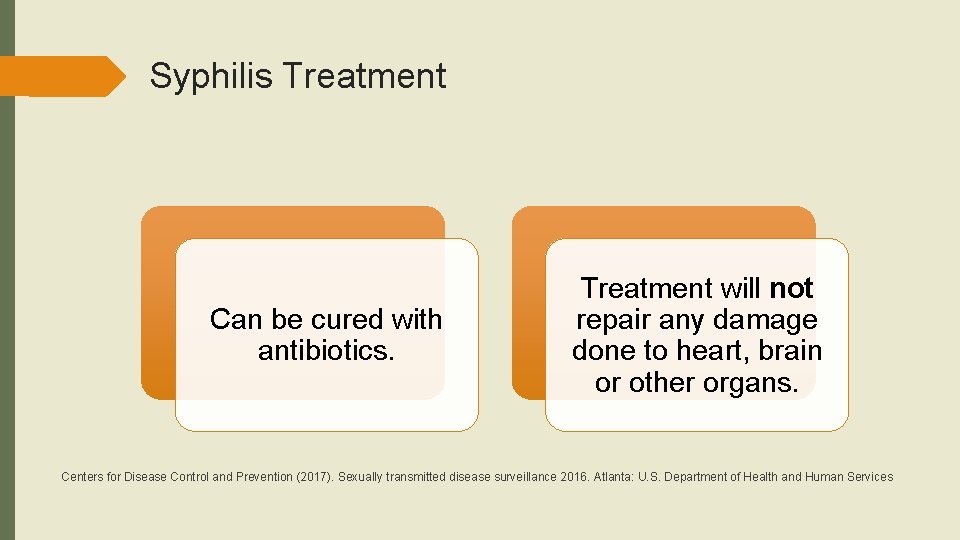 Syphilis Treatment

Can be cured with antibiotics.

Treatment will not repair any damage done to heart, brain or other organs.

Centers for Disease Control and Prevention (2017). Sexually transmitted disease surveillance 2016. Atlanta: U.S. Department of Health and Human Services